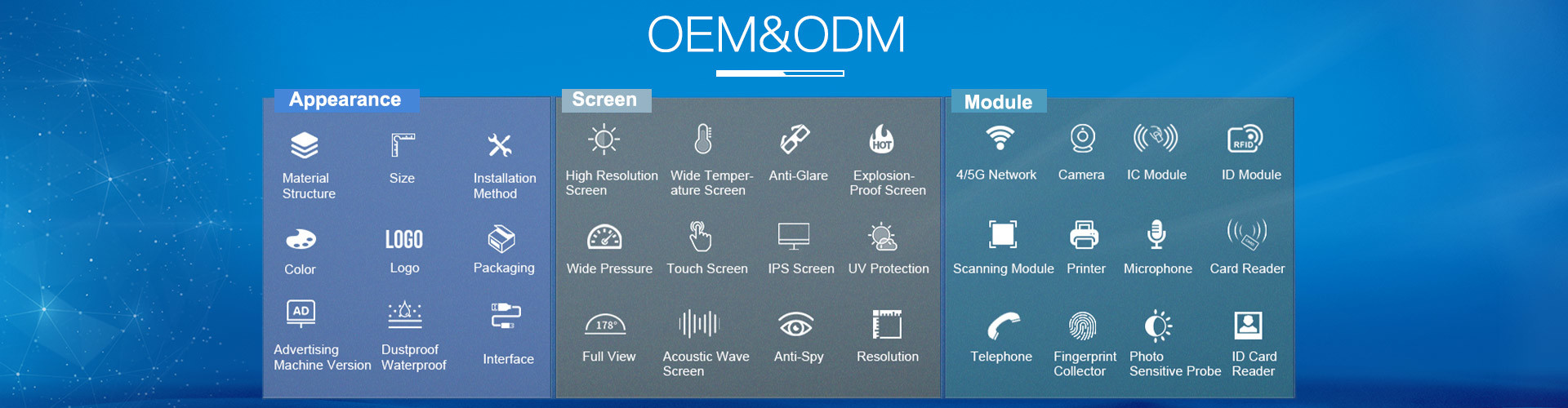 OEM&ODM

Appearance

Material Structure

Size

Installation Method

Color

LOGO

Logo

Packaging

AD

Advertising Machine Version

Dustproof Waterproof

Interface

Screen

High Resolution Screen

Wide Temperature Screen

Anti-Glare

HOT

Explosion-Proof Screen

Wide Pressure

Touch Screen

IPS Screen

UV Protection

178°

Full View

Acoustic Wave Screen

Anti-Spy

Resolution

Module

4/5G Network

Camera

IC Module

RFID

ID Module

Scanning Module

Printer

Microphone

Card Reader

Telephone

Fingerprint Collector

Photo Sensitive Probe

ID Card Reader